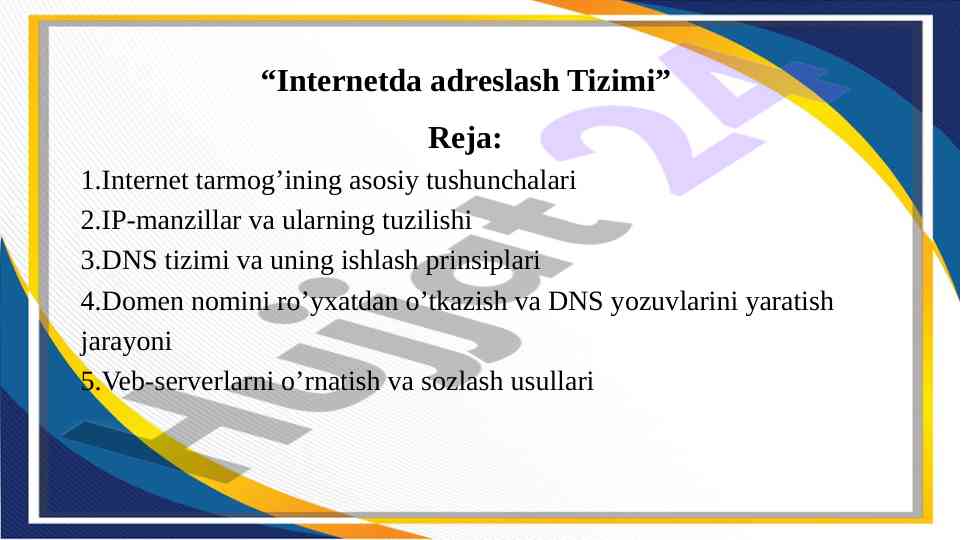 “Internetda adreslash Tizimi”

Reja:

1.Internet tarmog’ining asosiy tushunchalari
2.IP-manzillar va ularning tuzilishi
3.DNS tizimi va uning ishlash prinsiplari
4.Domen nomini ro’yxatdan o’tkazish va DNS yozuvlarini yaratish jarayoni
5.Veb-serverlarni o’rnatish va sozlash usullari

Hujjat 24